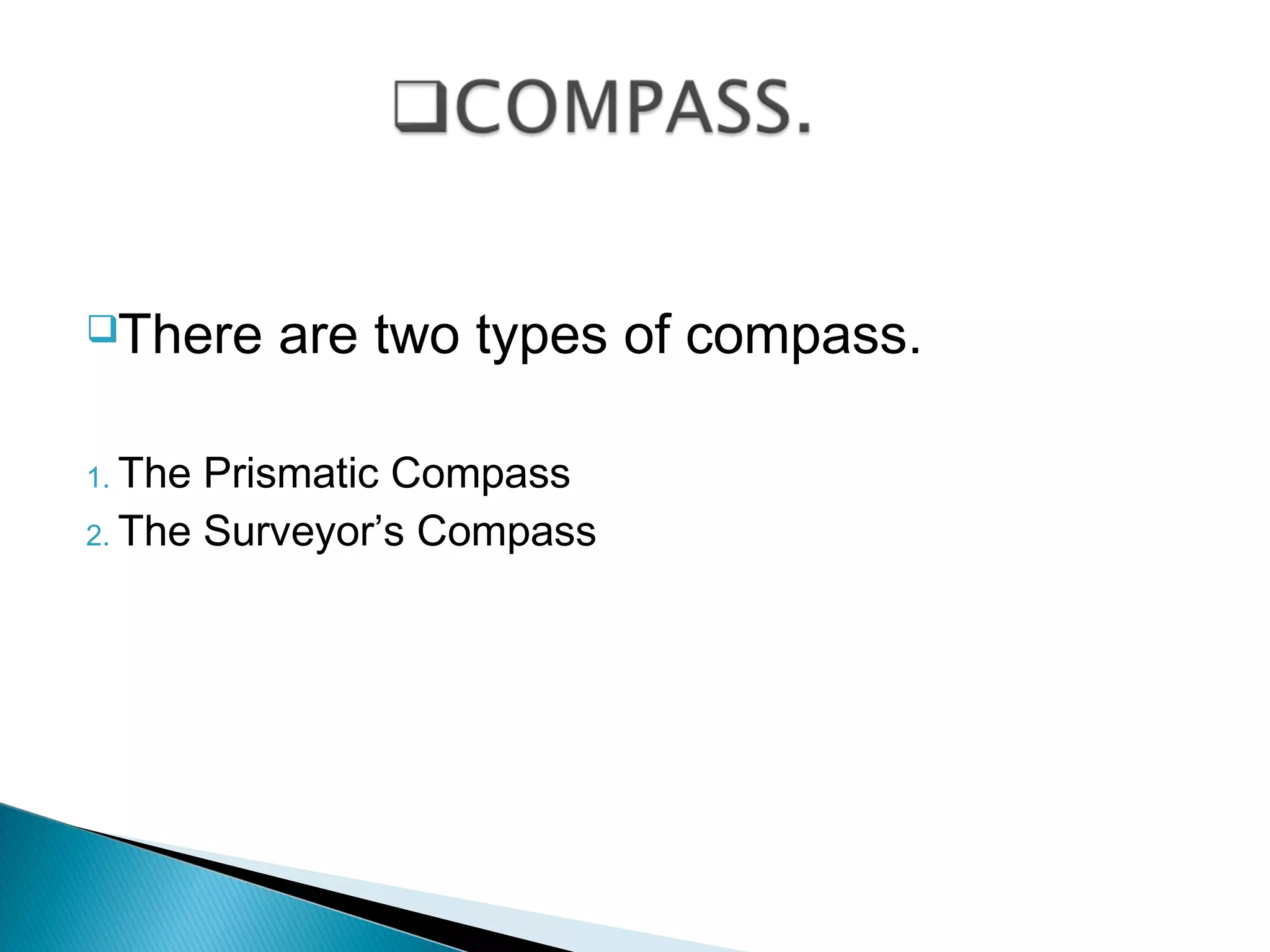 ❑COMPASS.

❑There are two types of compass.

1. The Prismatic Compass
2. The Surveyor’s Compass